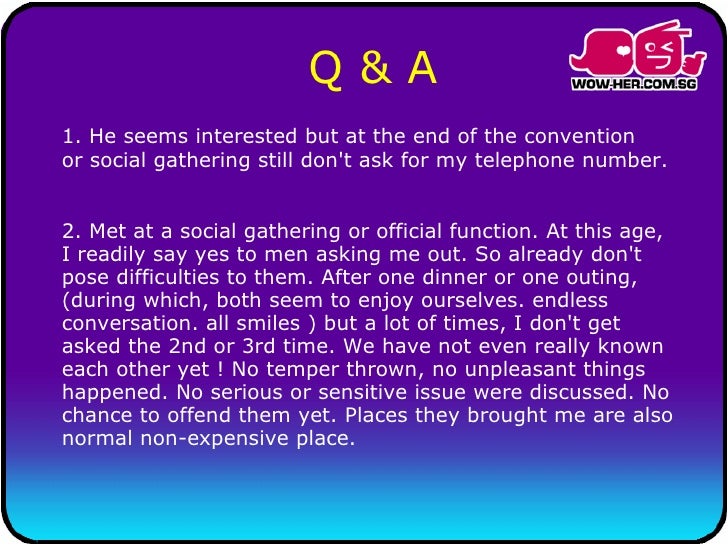 Q & A

WOW-HER.COM.SG

1. He seems interested but at the end of the convention or social gathering still don't ask for my telephone number.

2. Met at a social gathering or official function. At this age, I readily say yes to men asking me out. So already don't pose difficulties to them. After one dinner or one outing, (during which, both seem to enjoy ourselves. endless conversation. all smiles ) but a lot of times, I don't get asked the 2nd or 3rd time. We have not even really known each other yet ! No temper thrown, no unpleasant things happened. No serious or sensitive issue were discussed. No chance to offend them yet. Places they brought me are also normal non-expensive place.